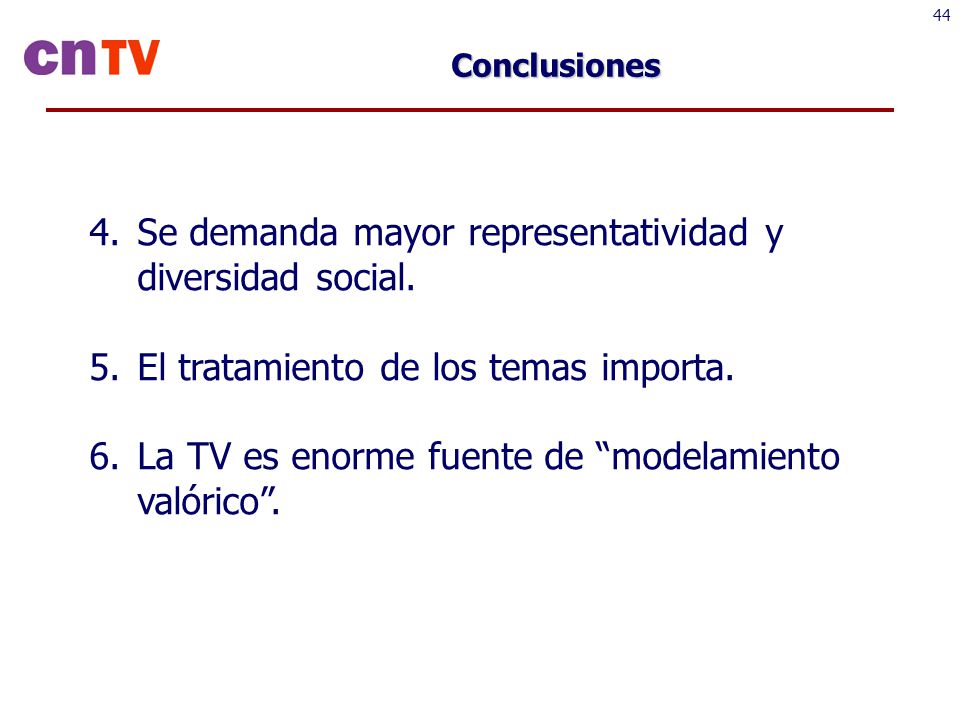 44

cnTV

Conclusiones

4. Se demanda mayor representatividad y diversidad social.

5. El tratamiento de los temas importa.

6. La TV es enorme fuente de “modelamiento valórico”.